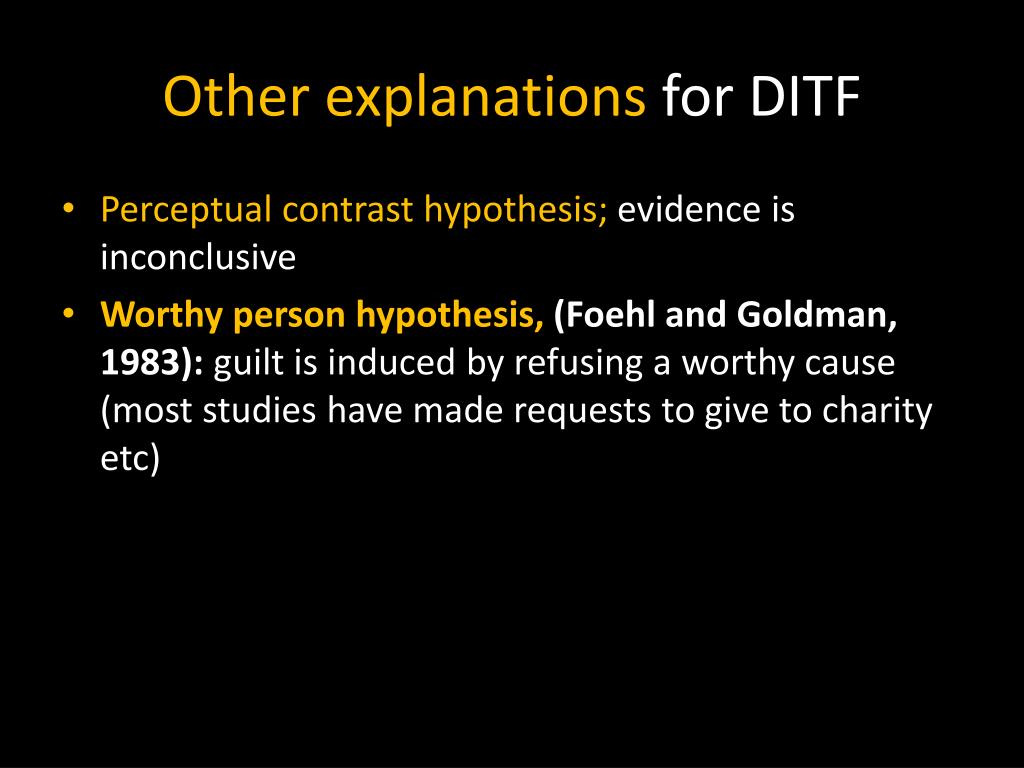 Other explanations for DITF

• Perceptual contrast hypothesis; evidence is inconclusive
• Worthy person hypothesis, (Foehl and Goldman, 1983): guilt is induced by refusing a worthy cause (most studies have made requests to give to charity etc)